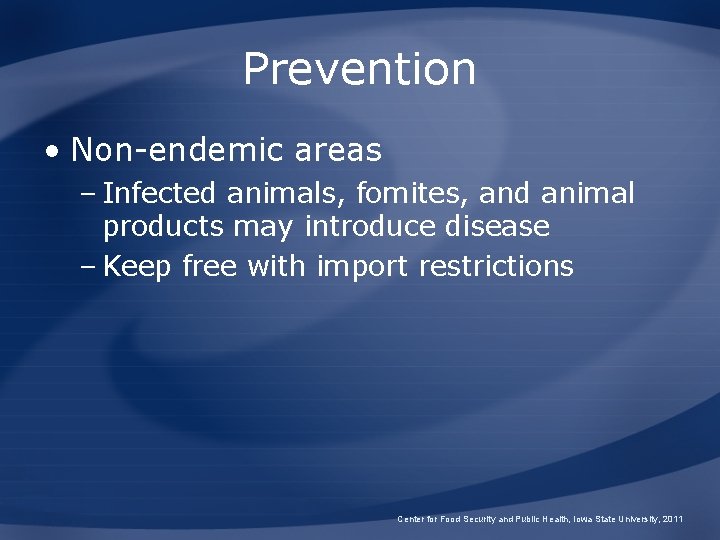 Prevention

• Non-endemic areas
– Infected animals, fomites, and animal products may introduce disease
– Keep free with import restrictions

Center for Food Security and Public Health, Iowa State University, 2011